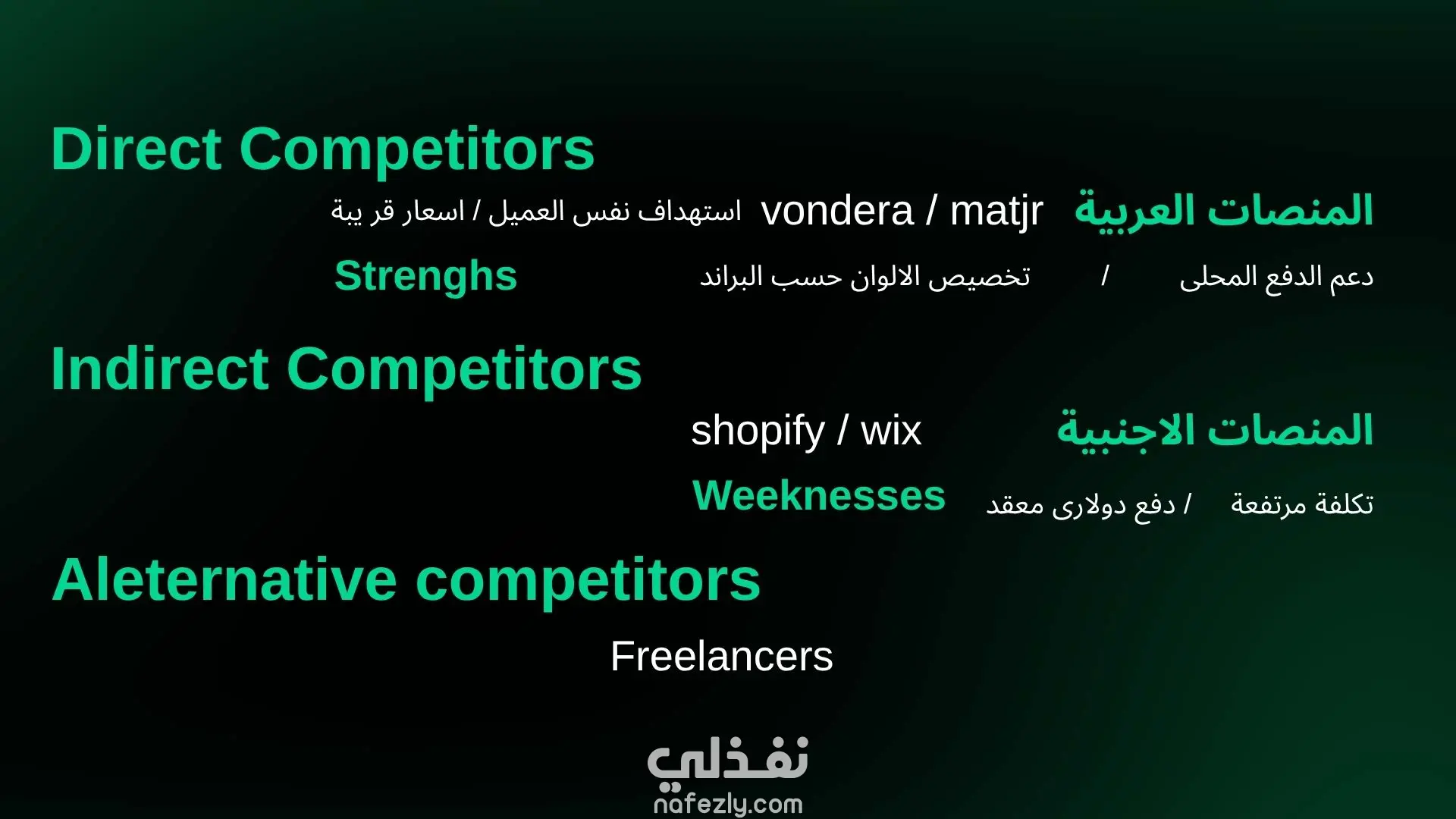 Direct Competitors

المنصات العربية vondera / matjr استهداف نفس العميل / اسعار قر يبة

دعم الدفع المحلى / تخصيص الالوان حسب البراند Strenghs

Indirect Competitors

المنصات الاجنبية shopify / wix

تكلفة مرتفعة / دفع دولارى معقد Weeknesses

Aleternative competitors

Freelancers

نفذلي
nafezly.com